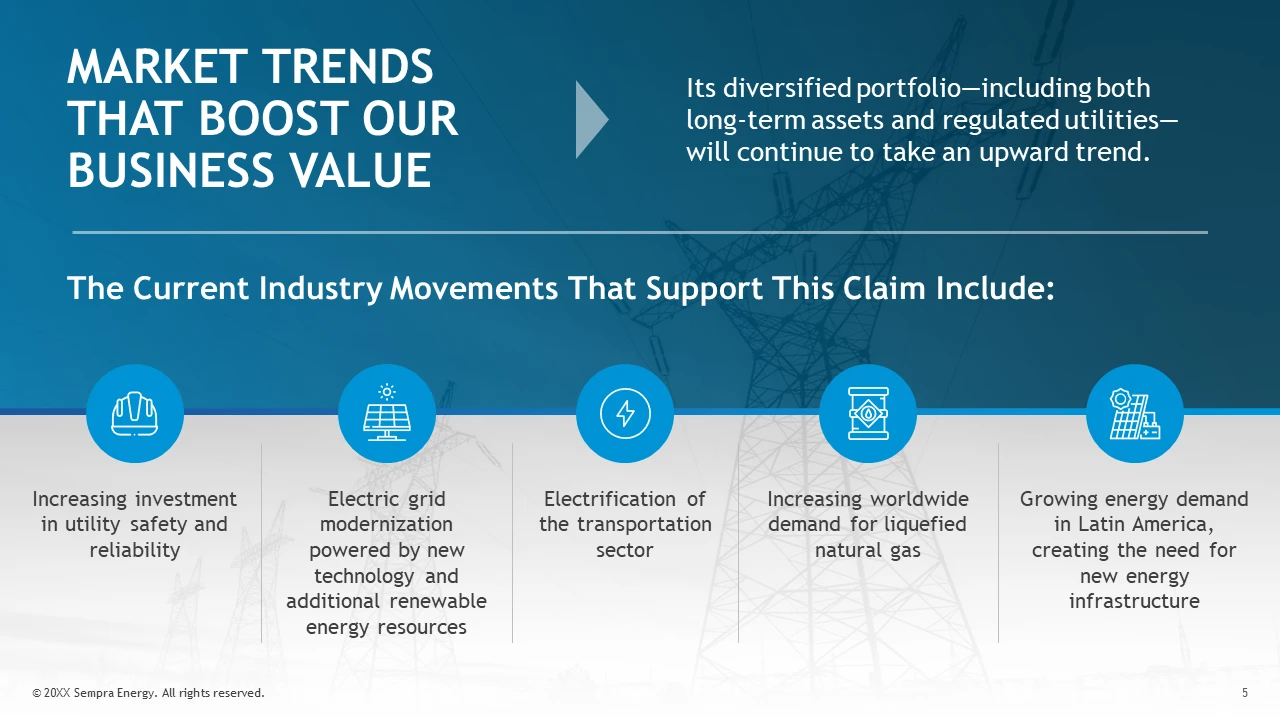 MARKET TRENDS THAT BOOST OUR BUSINESS VALUE

Its diversified portfolio—including both long-term assets and regulated utilities—will continue to take an upward trend.

The Current Industry Movements That Support This Claim Include:

Increasing investment in utility safety and reliability

Electric grid modernization powered by new technology and additional renewable energy resources

Electrification of the transportation sector

Increasing worldwide demand for liquefied natural gas

Growing energy demand in Latin America, creating the need for new energy infrastructure

© 20XX Sempra Energy. All rights reserved.

5